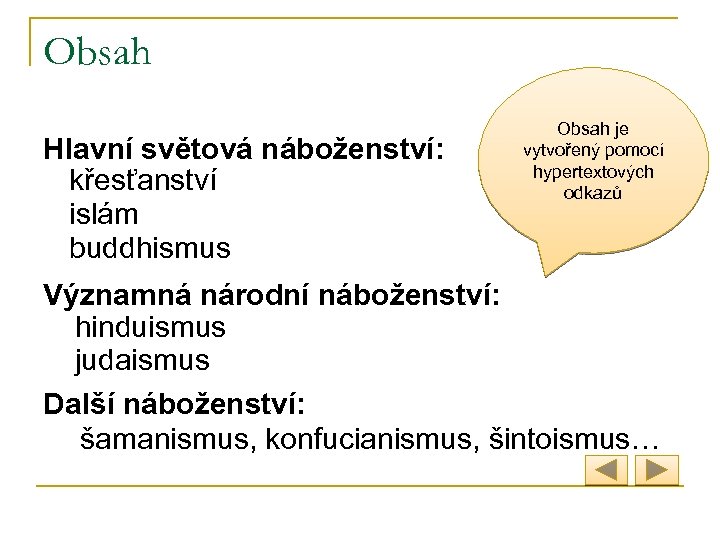 Obsah

Obsah je vytvořený pomocí hypertextových odkazů

Hlavní světová náboženství:
křesťanství
islám
buddhismus

Významná národní náboženství:
hinduismus
judaismus

Další náboženství:
šamanismus, konfucianismus, šintoismus…